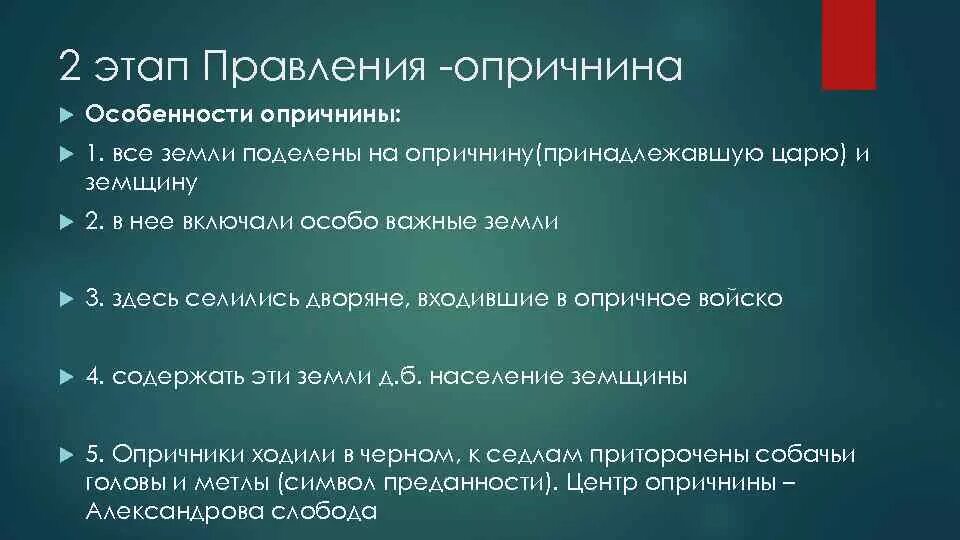 2 этап Правления -опричнина

Особенности опричнины:

1. все земли поделены на опричнину(принадлежавшую царю) и земщину

2. в нее включали особо важные земли

3. здесь селились дворяне, входившие в опричное войско

4. содержать эти земли д.б. население земщины

5. Опричники ходили в черном, к седлам приторочены собачьи головы и метлы (символ преданности). Центр опричнины – Александрова слобода